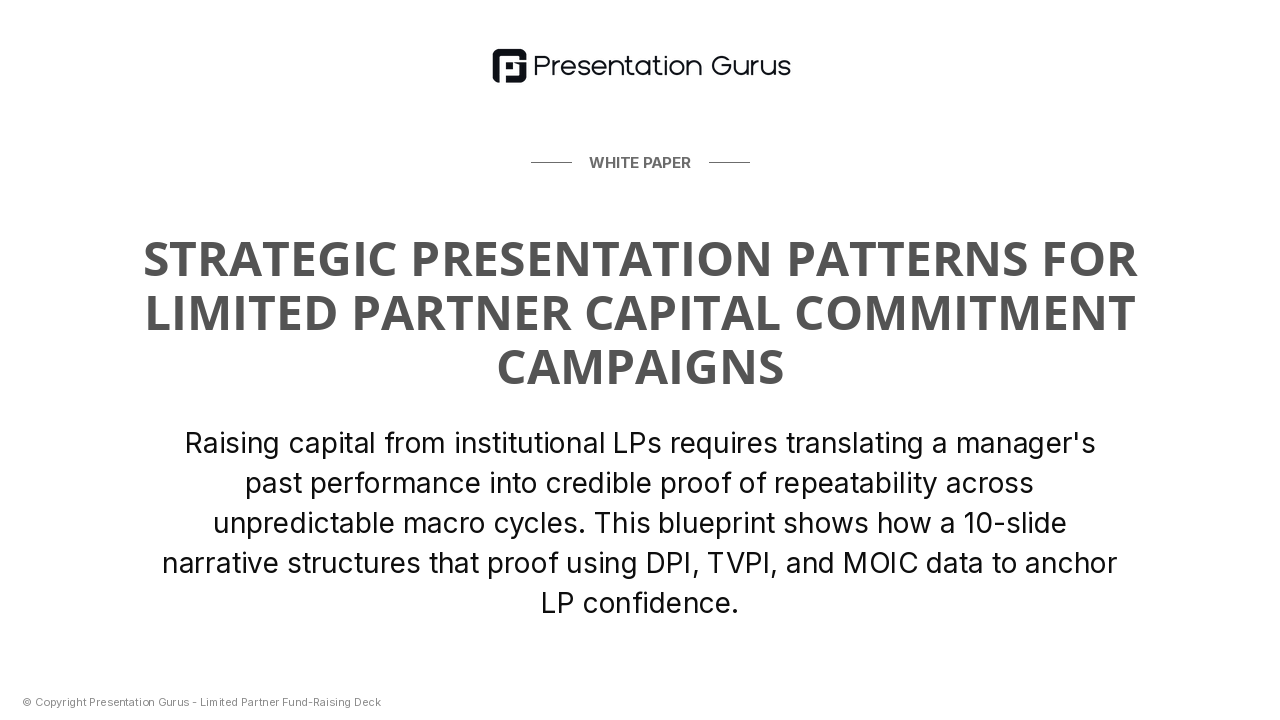 Presentation Gurus

WHITE PAPER

STRATEGIC PRESENTATION PATTERNS FOR LIMITED PARTNER CAPITAL COMMITMENT CAMPAIGNS

Raising capital from institutional LPs requires translating a manager's past performance into credible proof of repeatability across unpredictable macro cycles. This blueprint shows how a 10-slide narrative structures that proof using DPI, TVPI, and MOIC data to anchor LP confidence.

© Copyright Presentation Gurus - Limited Partner Fund-Raising Deck